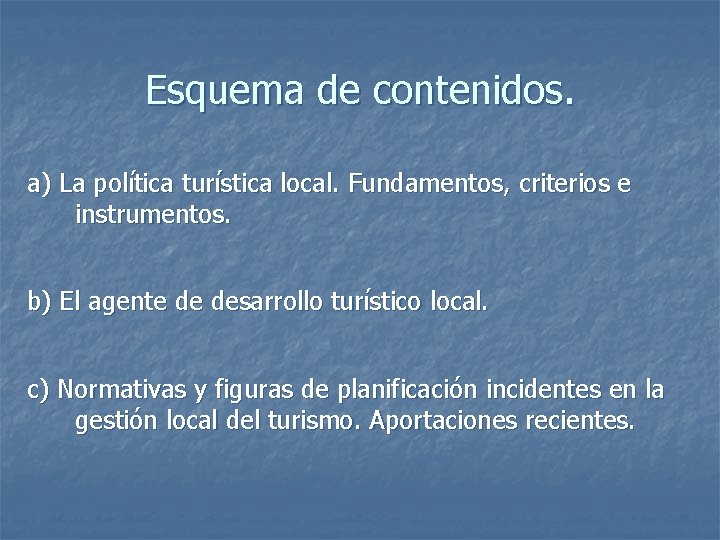 Esquema de contenidos.

a) La política turística local. Fundamentos, criterios e instrumentos.

b) El agente de desarrollo turístico local.

c) Normativas y figuras de planificación incidentes en la gestión local del turismo. Aportaciones recientes.